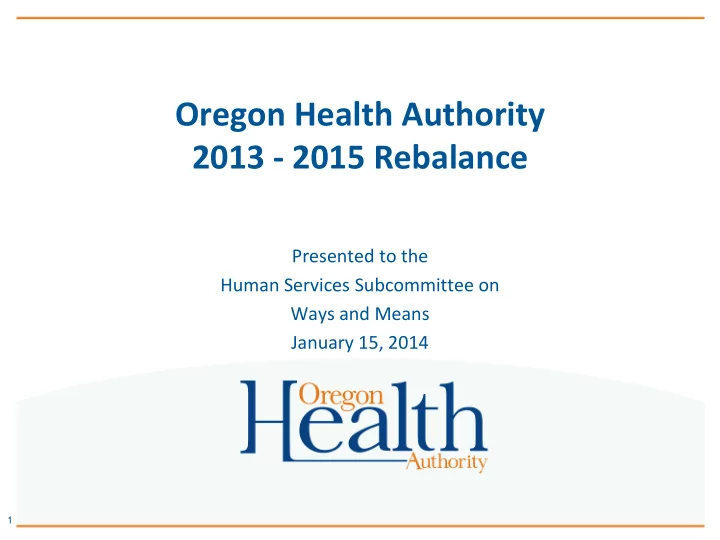 Oregon Health Authority
2013 - 2015 Rebalance

Presented to the
Human Services Subcommittee on
Ways and Means
January 15, 2014

Oregon
Health
Authority

1